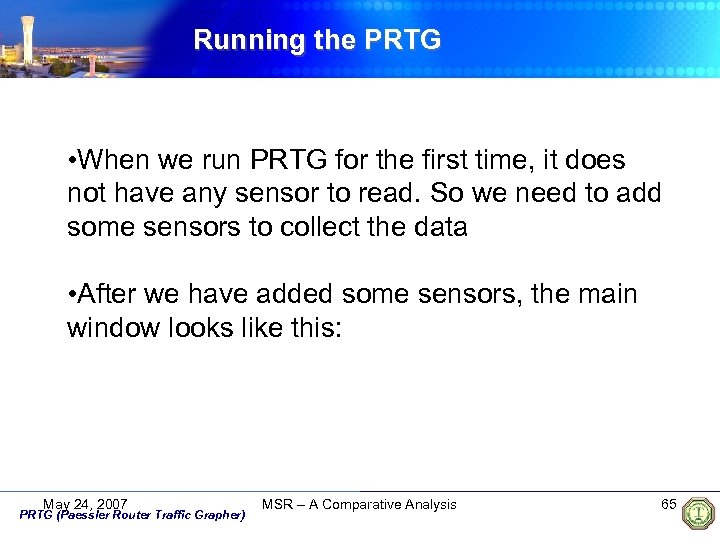 Running the PRTG

•When we run PRTG for the first time, it does not have any sensor to read. So we need to add some sensors to collect the data

•After we have added some sensors, the main window looks like this:

May 24, 2007
PRTG (Paessler Router Traffic Grapher)
MSR – A Comparative Analysis
65